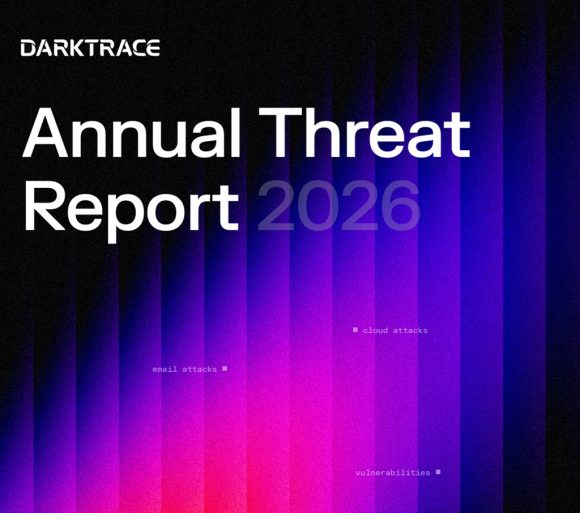 DARKTRACE

Annual Threat Report 2026

cloud attacks

email attacks

vulnerabilities